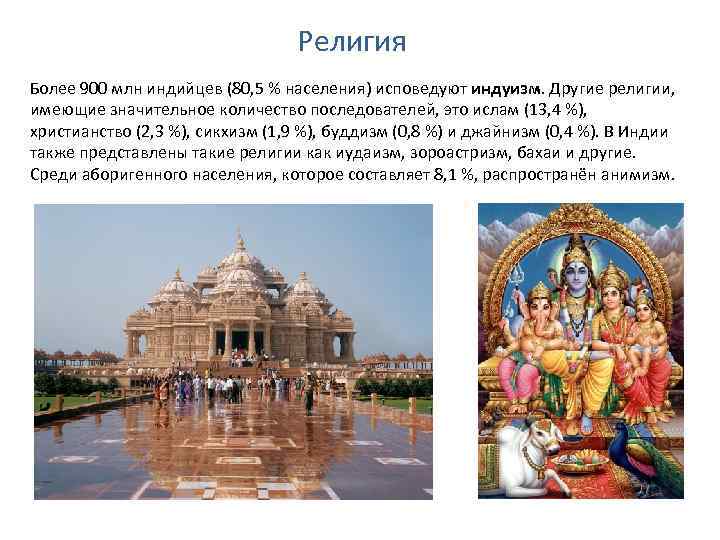 Религия

Более 900 млн индийцев (80,5 % населения) исповедуют индуизм. Другие религии, имеющие значительное количество последователей, это ислам (13,4 %), христианство (2,3 %), сикхизм (1,9 %), буддизм (0,8 %) и джайнизм (0,4 %). В Индии также представлены такие религии как иудаизм, зороастризм, бахаи и другие. Среди аборигенного населения, которое составляет 8,1 %, распространён анимизм.